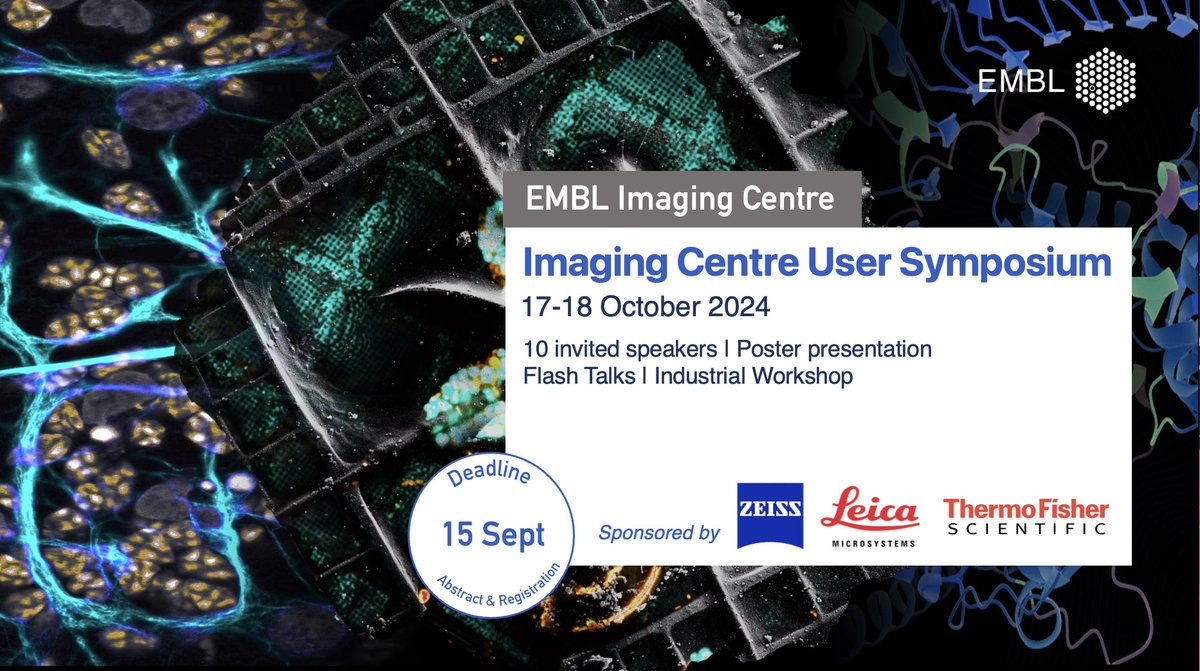 EMBL

EMBL Imaging Centre

Imaging Centre User Symposium

17-18 October 2024

10 invited speakers | Poster presentation
Flash Talks | Industrial Workshop

Deadline
15 Sept
Abstract & Registration

Sponsored by

ZEISS

Leica
MICROSYSTEMS

ThermoFisher
SCIENTIFIC